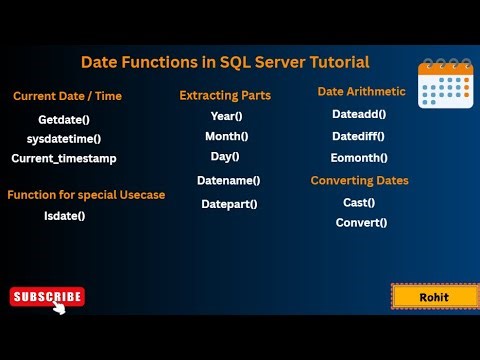 Date Functions in SQL Server Tutorial

Current Date / Time

Getdate()

sysdatetime()

Current_timestamp

Function for special Usecase

Isdate()

Extracting Parts

Year()

Month()

Day()

Datename()

Datepart()

Date Arithmetic

Dateadd()

Datediff()

Eomonth()

Converting Dates

Cast()

Convert()

SUBSCRIBE

Rohit